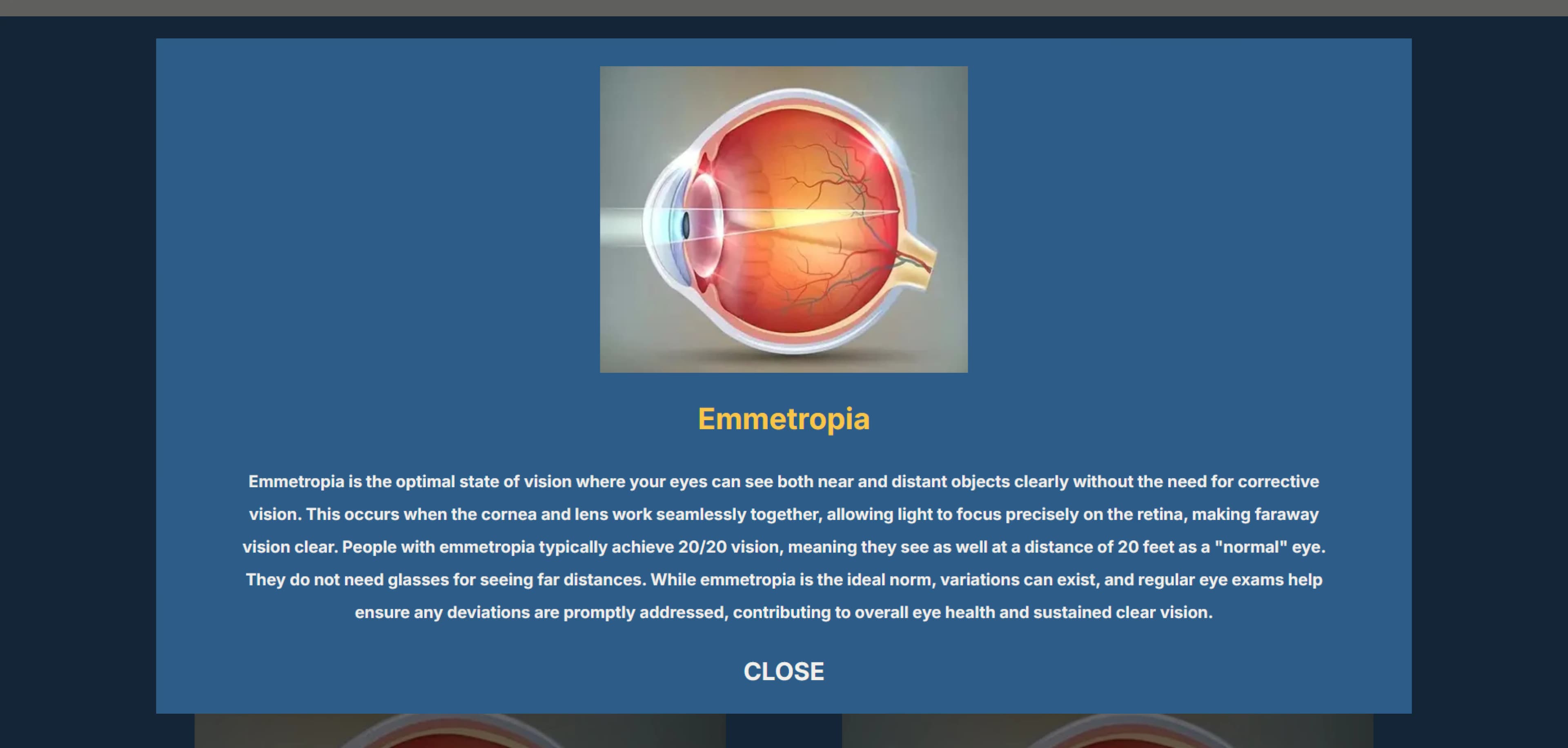 Emmetropia

Emmetropia is the optimal state of vision where your eyes can see both near and distant objects clearly without the need for corrective vision. This occurs when the cornea and lens work seamlessly together, allowing light to focus precisely on the retina, making faraway vision clear. People with emmetropia typically achieve 20/20 vision, meaning they see as well at a distance of 20 feet as a "normal" eye. They do not need glasses for seeing far distances. While emmetropia is the ideal norm, variations can exist, and regular eye exams help ensure any deviations are promptly addressed, contributing to overall eye health and sustained clear vision.

CLOSE